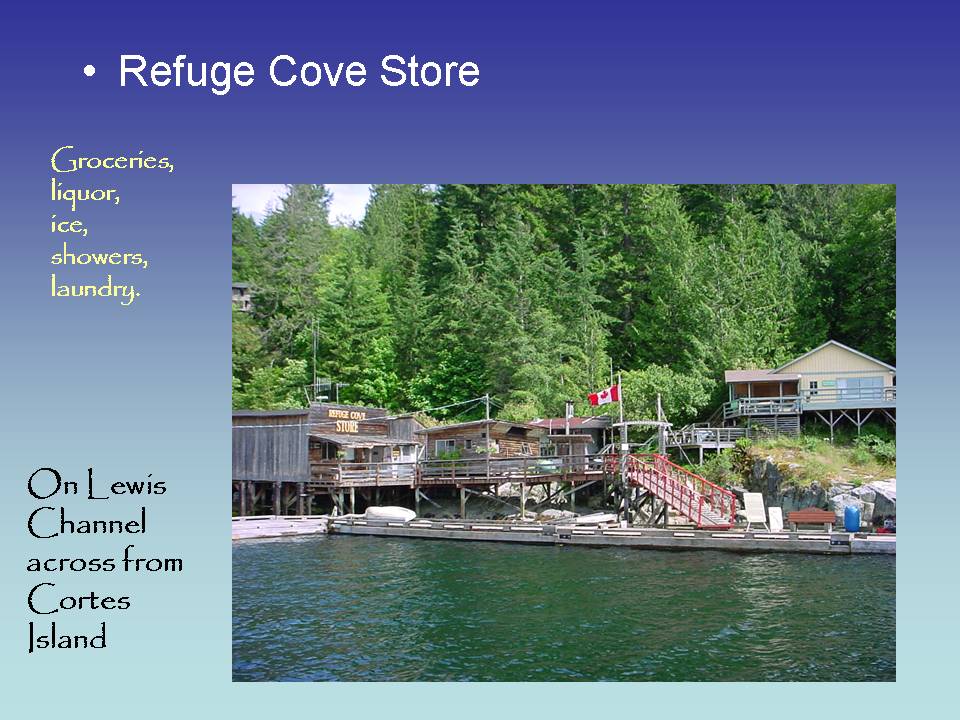 • Refuge Cove Store

Groceries, liquor, ice, showers, laundry.

REFUGE COVE STORE

On Lewis Channel across from Cortes Island